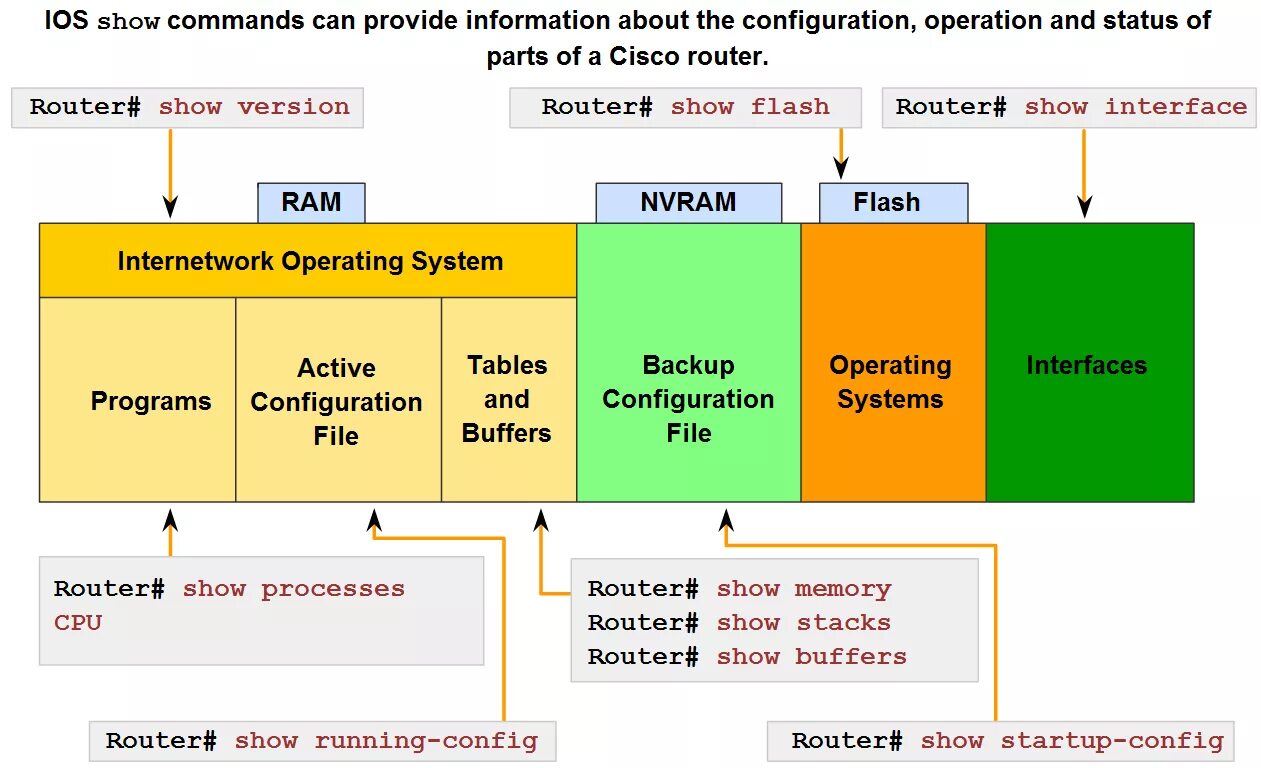 IOS show commands can provide information about the configuration, operation and status of parts of a Cisco router.

Router# show version

Router# show flash

Router# show interface

RAM

NVRAM

Flash

Internetwork Operating System

Programs

Active Configuration File

Tables and Buffers

Backup Configuration File

Operating Systems

Interfaces

Router# show processes CPU

Router# show memory
Router# show stacks
Router# show buffers

Router# show running-config

Router# show startup-config